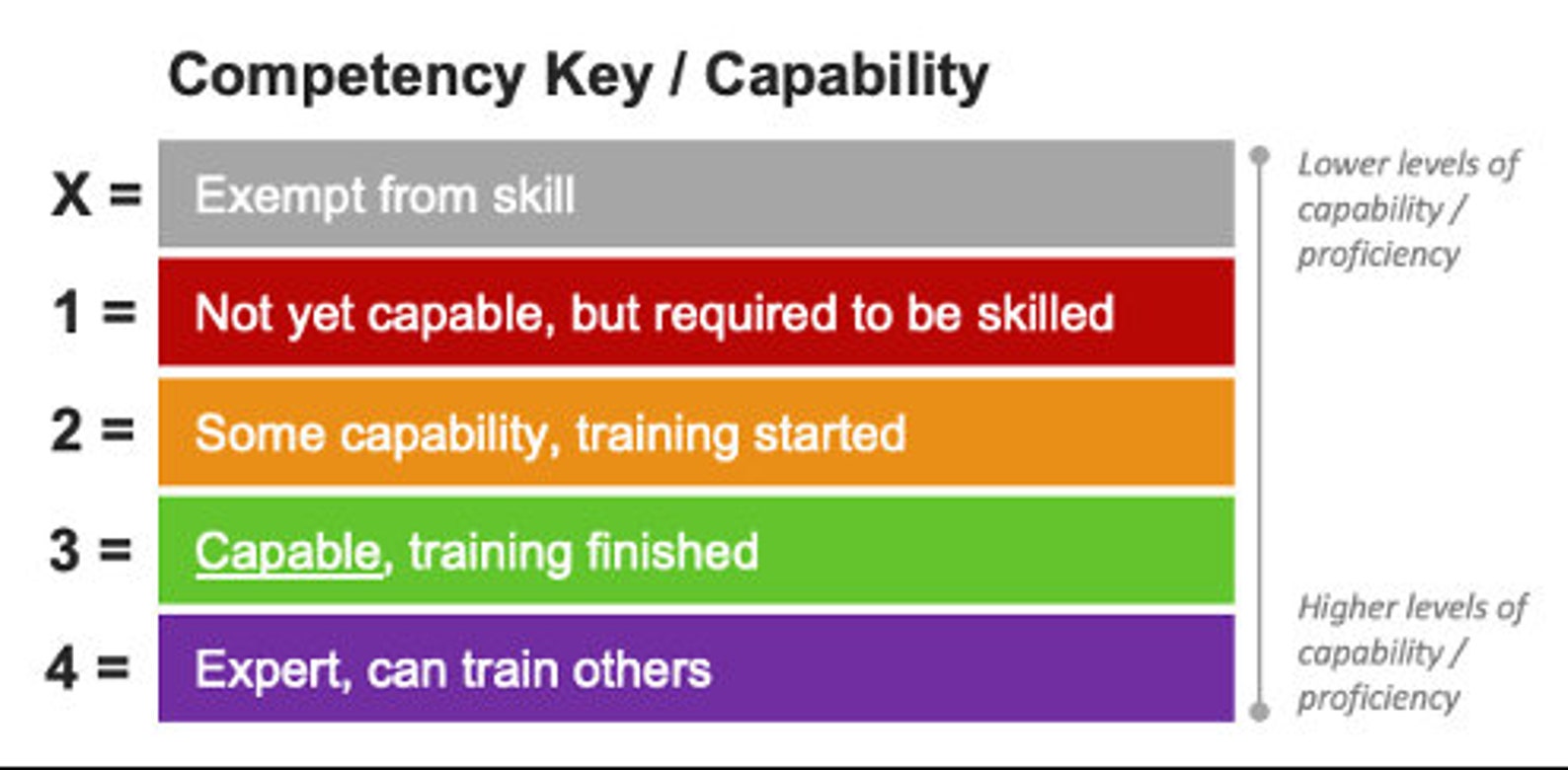 Competency Key / Capability

X = Exempt from skill

1 = Not yet capable, but required to be skilled

2 = Some capability, training started

3 = Capable, training finished

4 = Expert, can train others

Lower levels of capability / proficiency

Higher levels of capability / proficiency